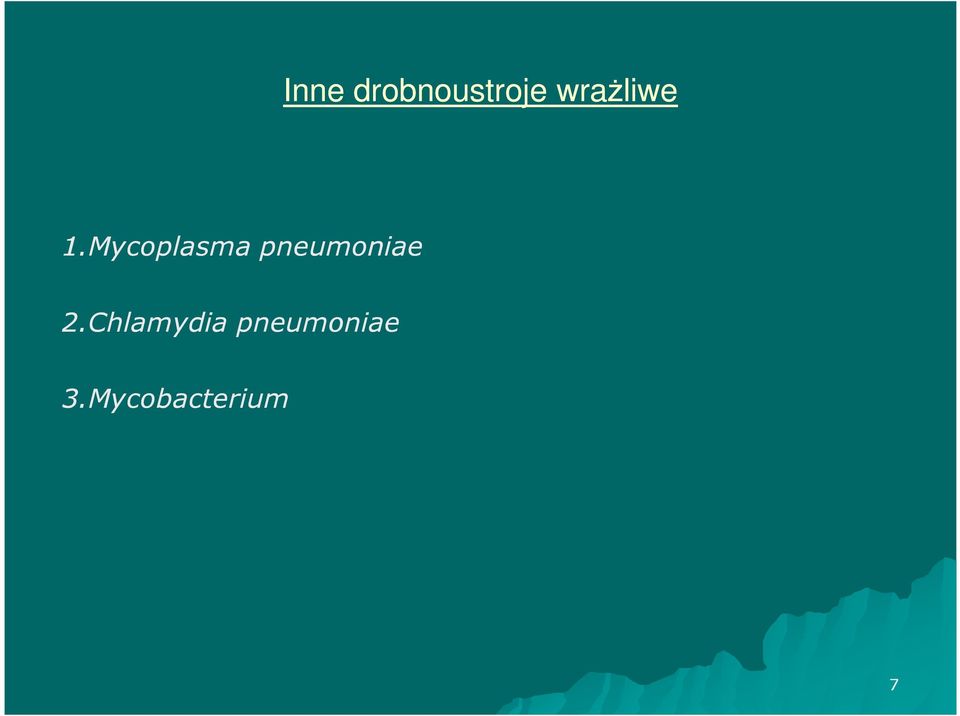 Inne drobnoustroje wrażliwe

1.Mycoplasma pneumoniae

2.Chlamydia pneumoniae

3.Mycobacterium

7